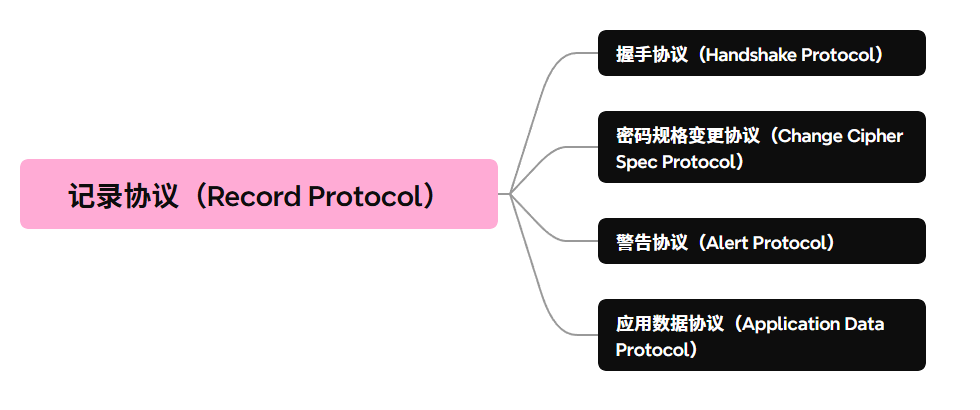 记录协议（Record Protocol）

握手协议（Handshake Protocol）

密码规格变更协议（Change Cipher Spec Protocol）

警告协议（Alert Protocol）

应用数据协议（Application Data Protocol）